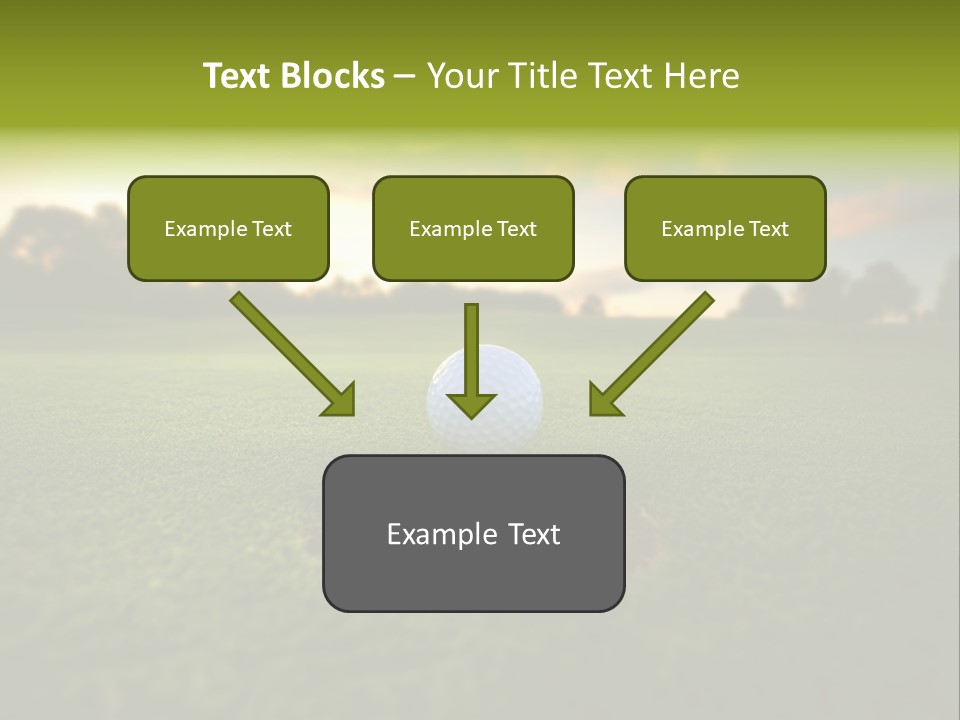 Text Blocks – Your Title Text Here

Example Text

Example Text

Example Text

Example Text